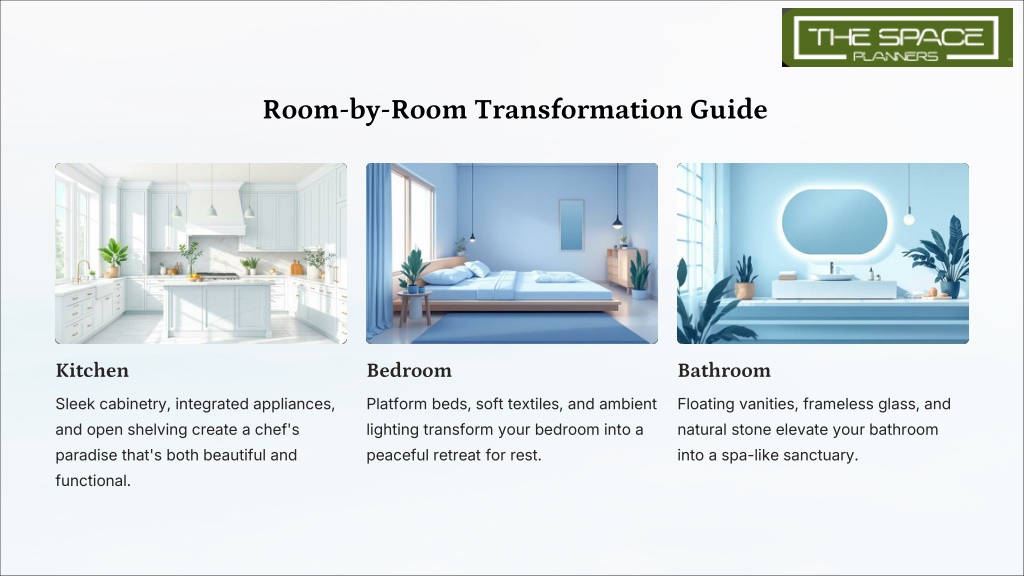 THE SPACE
PLANNERS

Room-by-Room Transformation Guide

Kitchen

Sleek cabinetry, integrated appliances, and open shelving create a chef's paradise that's both beautiful and functional.

Bedroom

Platform beds, soft textiles, and ambient lighting transform your bedroom into a peaceful retreat for rest.

Bathroom

Floating vanities, frameless glass, and natural stone elevate your bathroom into a spa-like sanctuary.